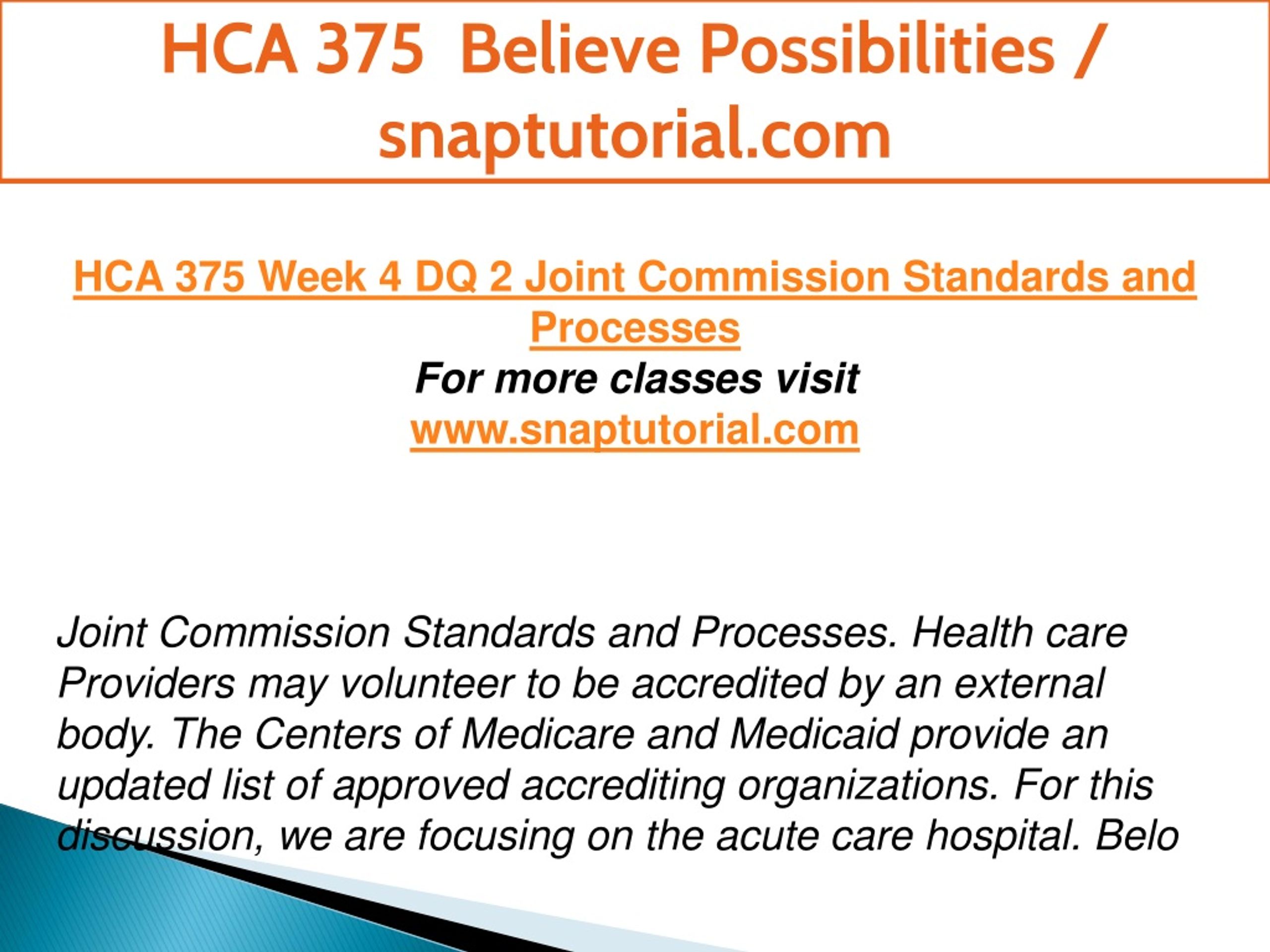 HCA 375 Believe Possibilities / snaptutorial.com

HCA 375 Week 4 DQ 2 Joint Commission Standards and Processes
For more classes visit
www.snaptutorial.com

Joint Commission Standards and Processes. Health care Providers may volunteer to be accredited by an external body. The Centers of Medicare and Medicaid provide an updated list of approved accrediting organizations. For this discussion, we are focusing on the acute care hospital. Belo